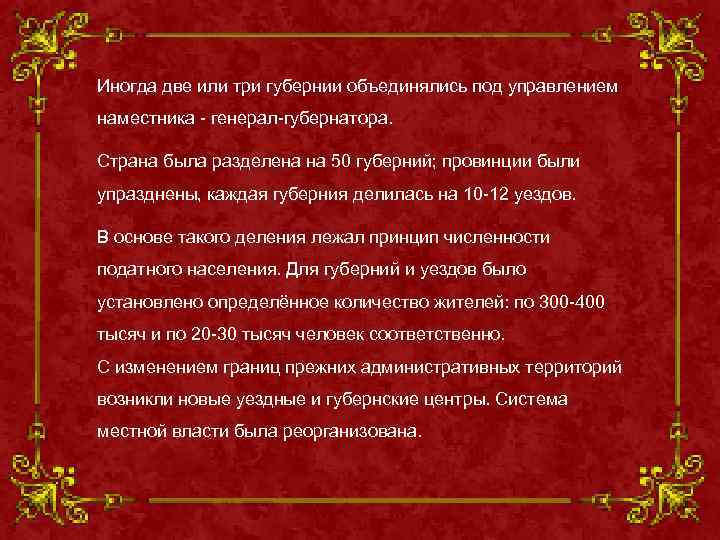 Иногда две или три губернии объединялись под управлением наместника - генерал-губернатора.

Страна была разделена на 50 губерний; провинции были упразднены, каждая губерния делилась на 10-12 уездов.

В основе такого деления лежал принцип численности податного населения. Для губерний и уездов было установлено определённое количество жителей: по 300-400 тысяч и по 20-30 тысяч человек соответственно.
С изменением границ прежних административных территорий возникли новые уездные и губернские центры. Система местной власти была реорганизована.